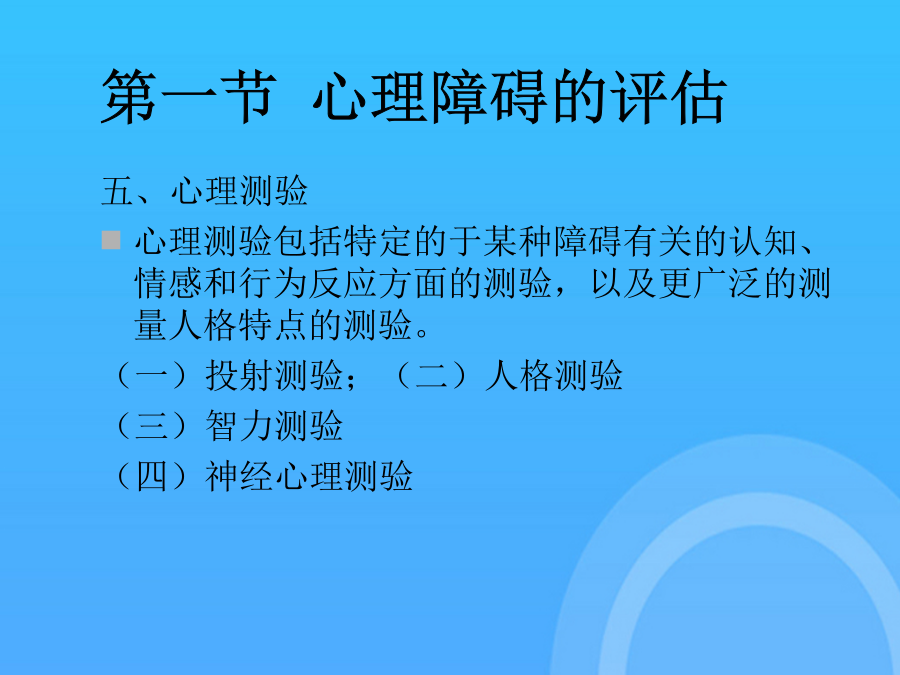 第一节　心理障碍的评估

五、心理测验

心理测验包括特定的于某种障碍有关的认知、情感和行为反应方面的测验，以及更广泛的测量人格特点的测验。

（一）投射测验；（二）人格测验

（三）智力测验

（四）神经心理测验